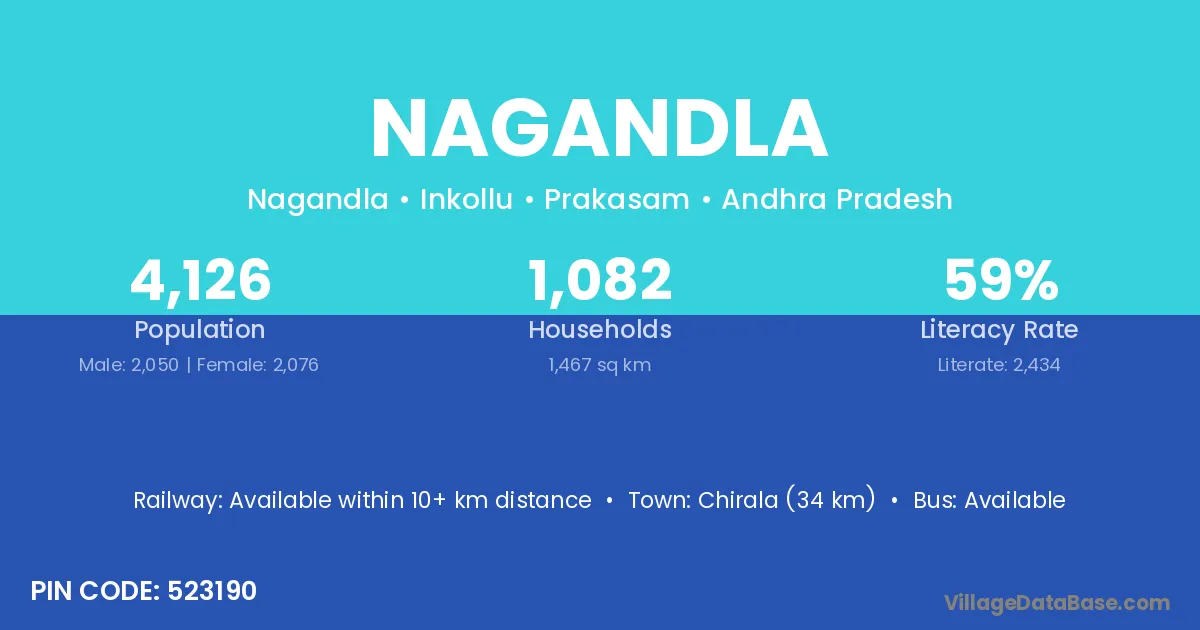 NAGANDLA

Nagandla • Inkollu • Prakasam • Andhra Pradesh

4,126
Population
Male: 2,050 | Female: 2,076

1,082
Households
1,467 sq km

59%
Literacy Rate
Literate: 2,434

Railway: Available within 10+ km distance • Town: Chirala (34 km) • Bus: Available

PIN CODE: 523190

VillageDataBase.com